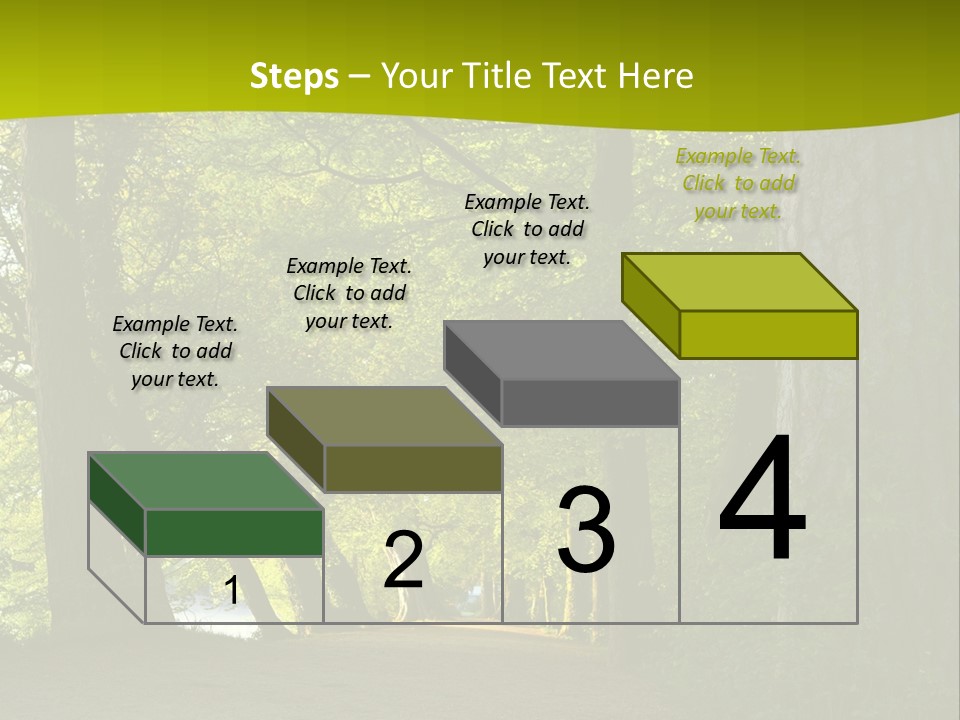 Steps – Your Title Text Here

Example Text. Click to add your text.

Example Text. Click to add your text.

Example Text. Click to add your text.

Example Text. Click to add your text.

1

2

3

4